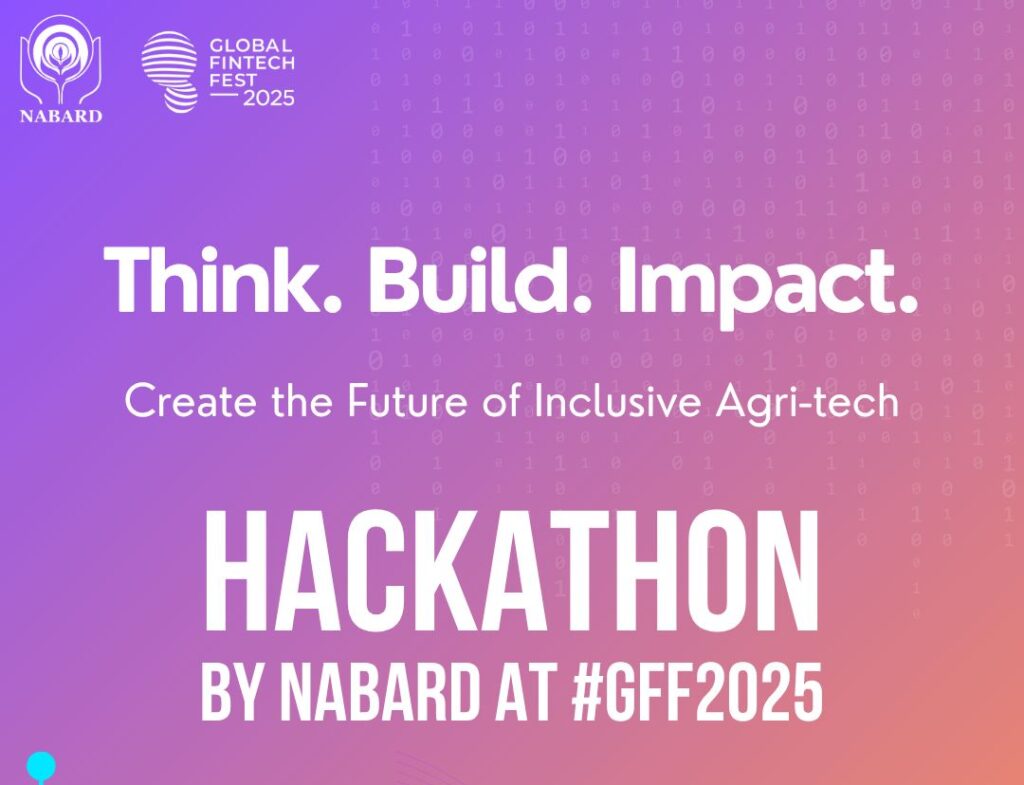 NABARD

GLOBAL FINTECH FEST 2025

Think. Build. Impact.

Create the Future of Inclusive Agri-tech

HACKATHON

BY NABARD AT #GFF2025